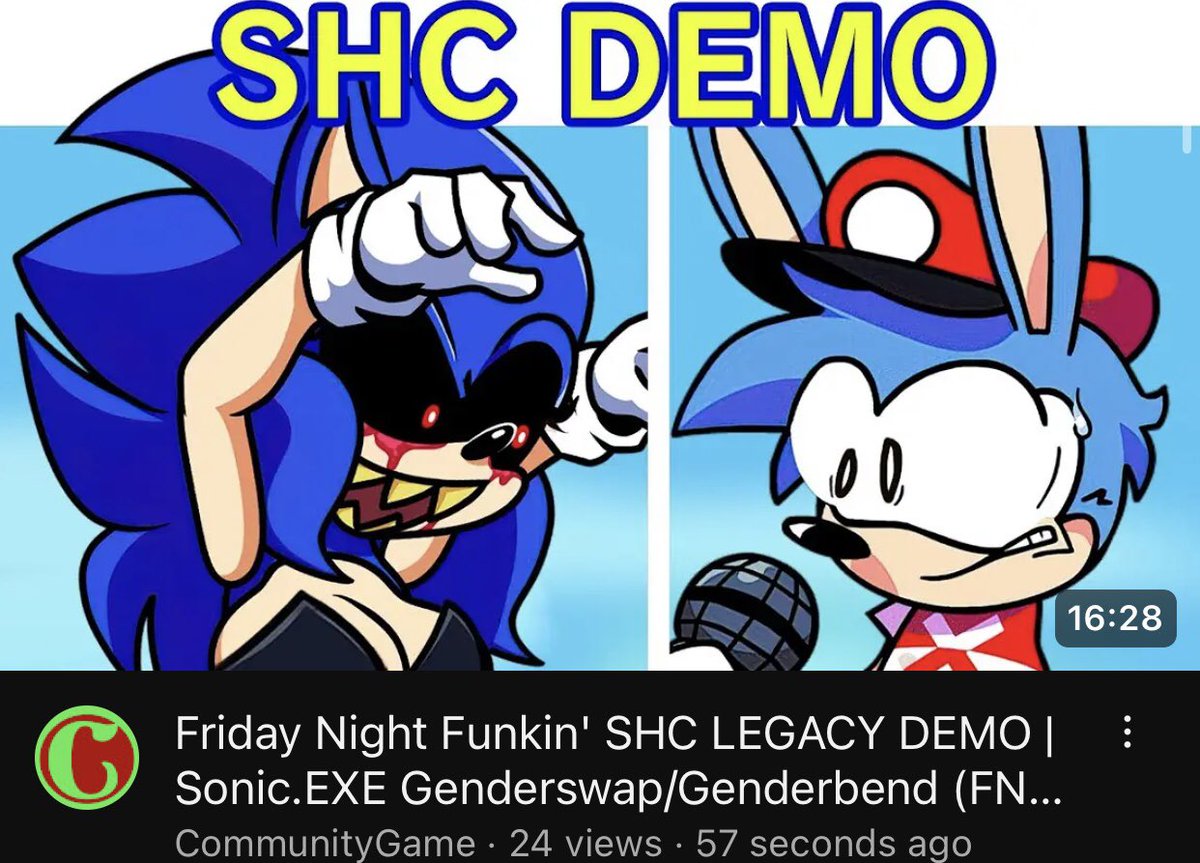 SHC DEMO

16:28

G

Friday Night Funkin' SHC LEGACY DEMO | Sonic.EXE Genderswap/Genderbend (FN...

CommunityGame · 24 views · 57 seconds ago